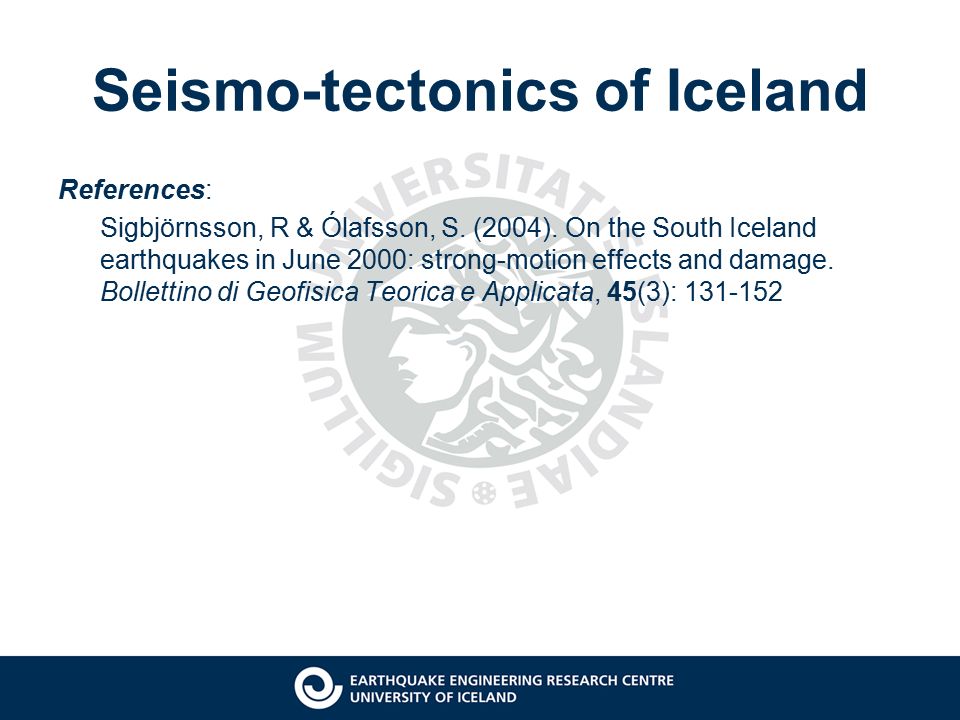 Seismo-tectonics of Iceland

References:

Sigbjörnsson, R & Ólafsson, S. (2004). On the South Iceland earthquakes in June 2000: strong-motion effects and damage. Bollettino di Geofisica Teorica e Applicata, 45(3): 131-152

SIGILLUM UNIVERSITATIS ISLANDIAE

EARTHQUAKE ENGINEERING RESEARCH CENTRE
UNIVERSITY OF ICELAND